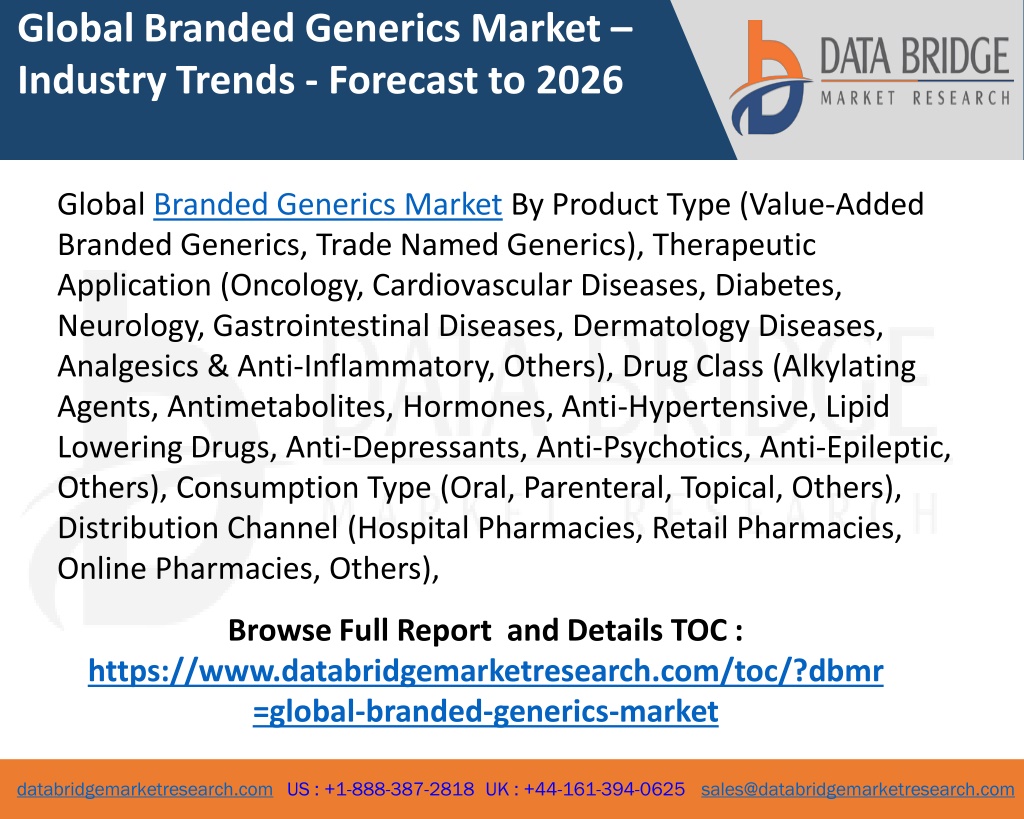 Global Branded Generics Market – Industry Trends - Forecast to 2026

DATA BRIDGE
MARKET RESEARCH

Global Branded Generics Market By Product Type (Value-Added Branded Generics, Trade Named Generics), Therapeutic Application (Oncology, Cardiovascular Diseases, Diabetes, Neurology, Gastrointestinal Diseases, Dermatology Diseases, Analgesics & Anti-Inflammatory, Others), Drug Class (Alkylating Agents, Antimetabolites, Hormones, Anti-Hypertensive, Lipid Lowering Drugs, Anti-Depressants, Anti-Psychotics, Anti-Epileptic, Others), Consumption Type (Oral, Parenteral, Topical, Others), Distribution Channel (Hospital Pharmacies, Retail Pharmacies, Online Pharmacies, Others),

Browse Full Report and Details TOC :
https://www.databridgemarketresearch.com/toc/?dbmr=global-branded-generics-market

databridgemarketresearch.com US : +1-888-387-2818 UK : +44-161-394-0625 sales@databridgemarketresearch.com